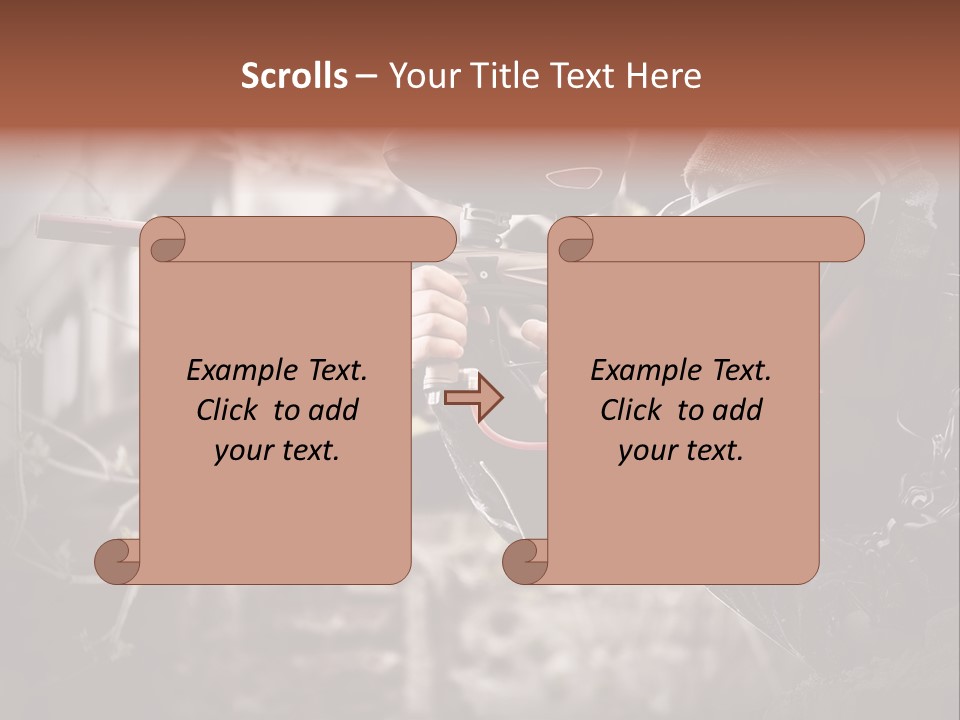 Scrolls – Your Title Text Here

Example Text. Click to add your text.

Example Text. Click to add your text.